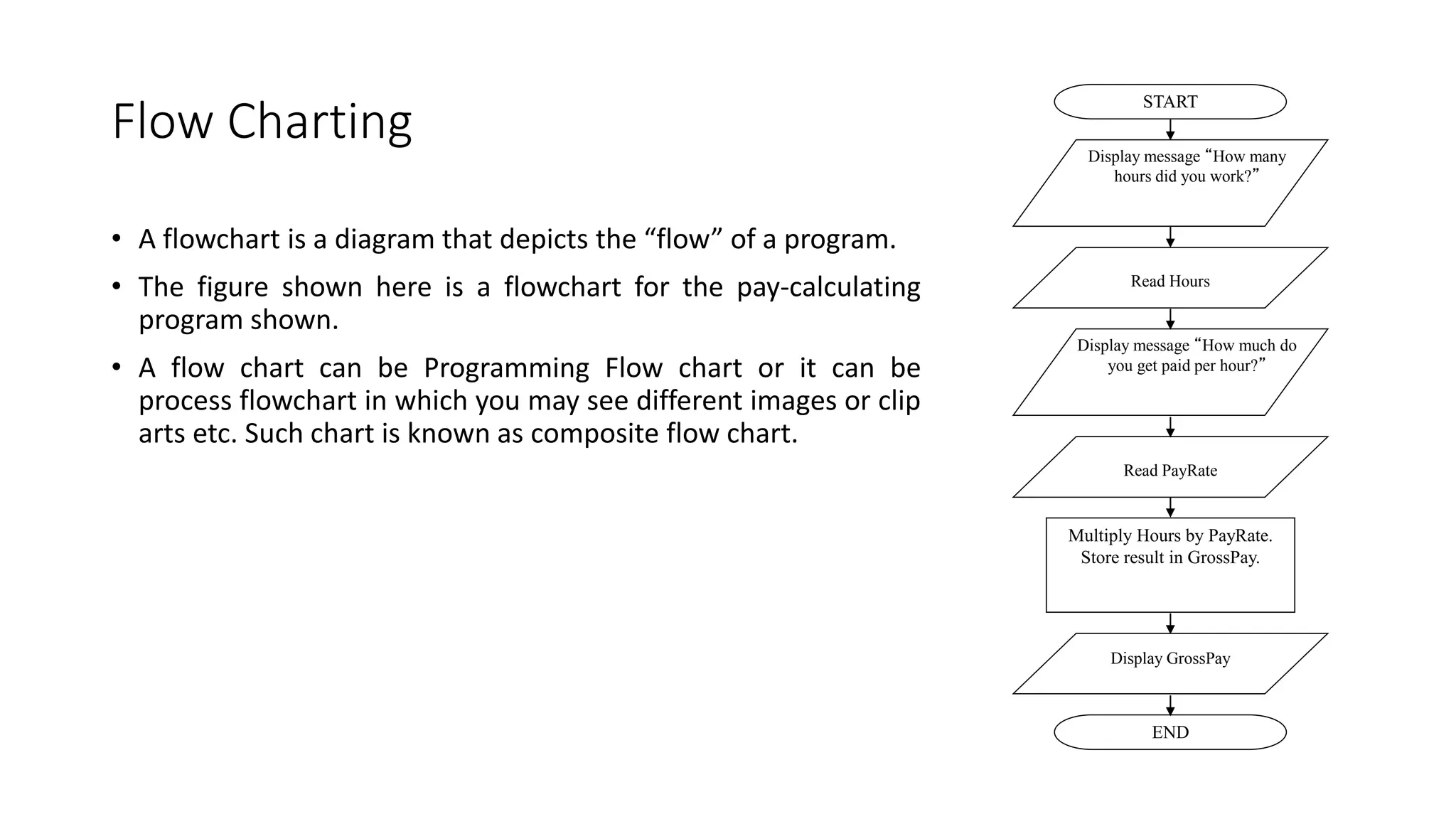 Flow Charting

• A flowchart is a diagram that depicts the “flow” of a program.

• The figure shown here is a flowchart for the pay-calculating program shown.

• A flow chart can be Programming Flow chart or it can be process flowchart in which you may see different images or clip arts etc. Such chart is known as composite flow chart.

START

Display message “How many hours did you work?”

Read Hours

Display message “How much do you get paid per hour?”

Read PayRate

Multiply Hours by PayRate. Store result in GrossPay.

Display GrossPay

END